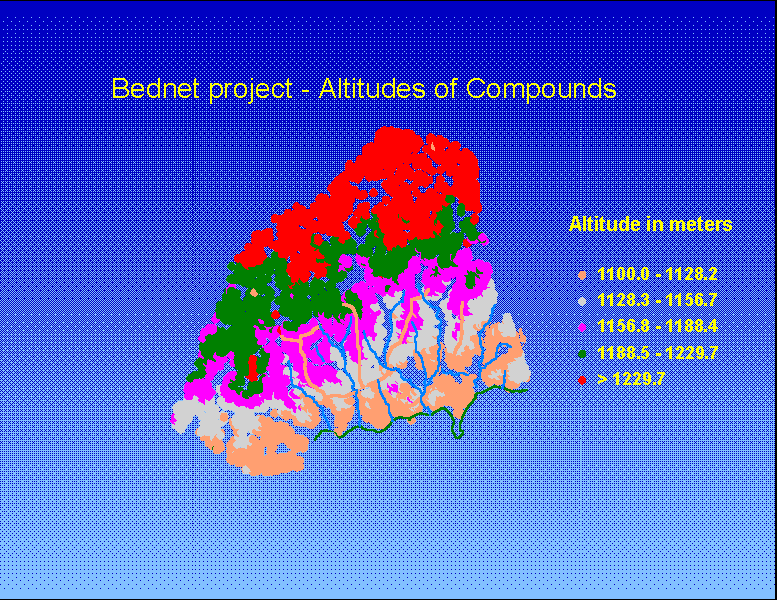 Bednet project - Altitudes of Compounds

Altitude in meters

1100.0 - 1128.2
1128.3 - 1156.7
1156.8 - 1188.4
1188.5 - 1229.7
> 1229.7